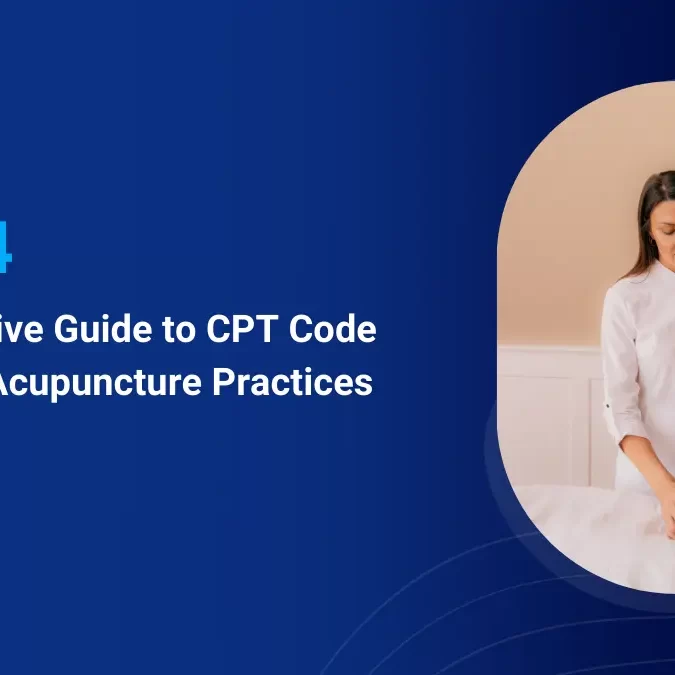 4

ive Guide to CPT Code
Acupuncture Practices